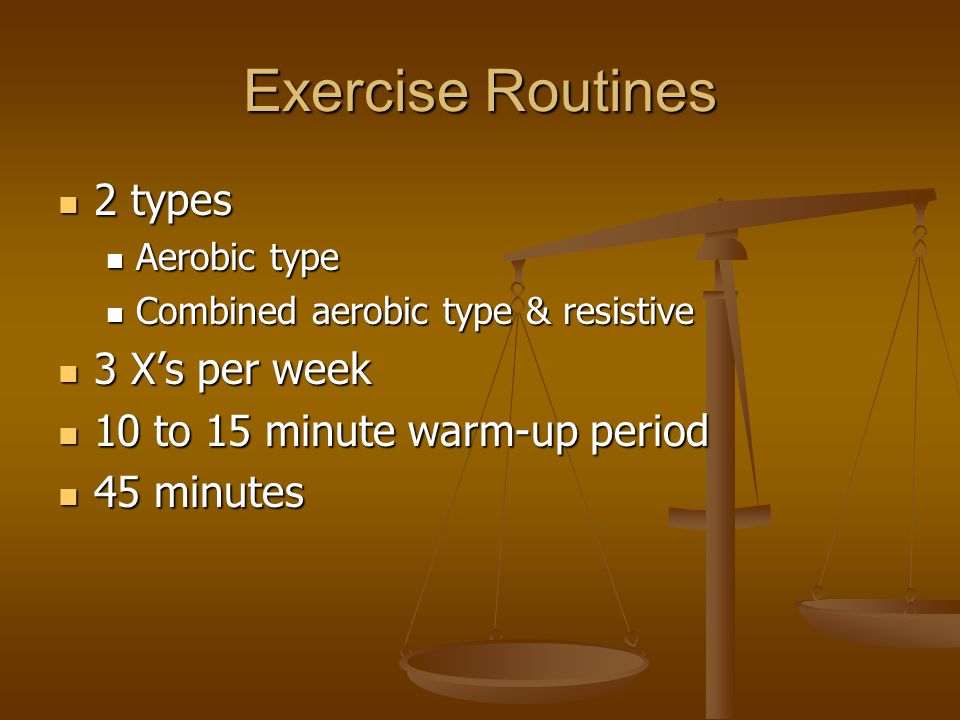 Exercise Routines

- 2 types
  - Aerobic type
  - Combined aerobic type & resistive
- 3 X's per week
- 10 to 15 minute warm-up period
- 45 minutes